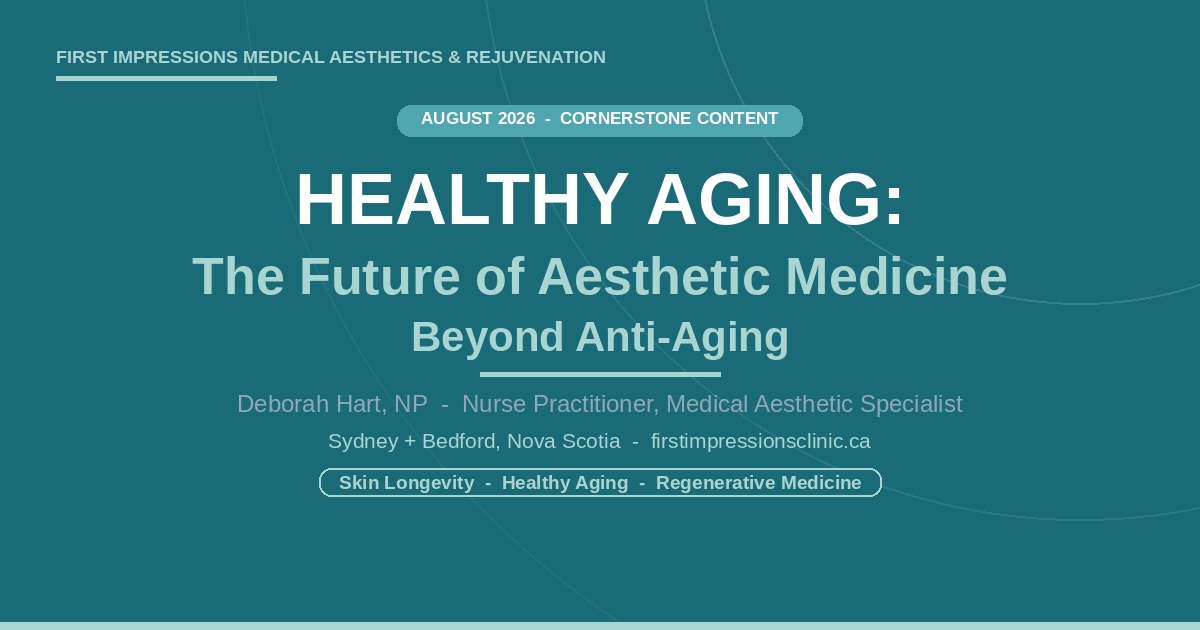 FIRST IMPRESSIONS MEDICAL AESTHETICS & REJUVENATION

AUGUST 2026 - CORNERSTONE CONTENT

HEALTHY AGING:

The Future of Aesthetic Medicine

Beyond Anti-Aging

Deborah Hart, NP - Nurse Practitioner, Medical Aesthetic Specialist

Sydney + Bedford, Nova Scotia - firstimpressionsclinic.ca

Skin Longevity - Healthy Aging - Regenerative Medicine